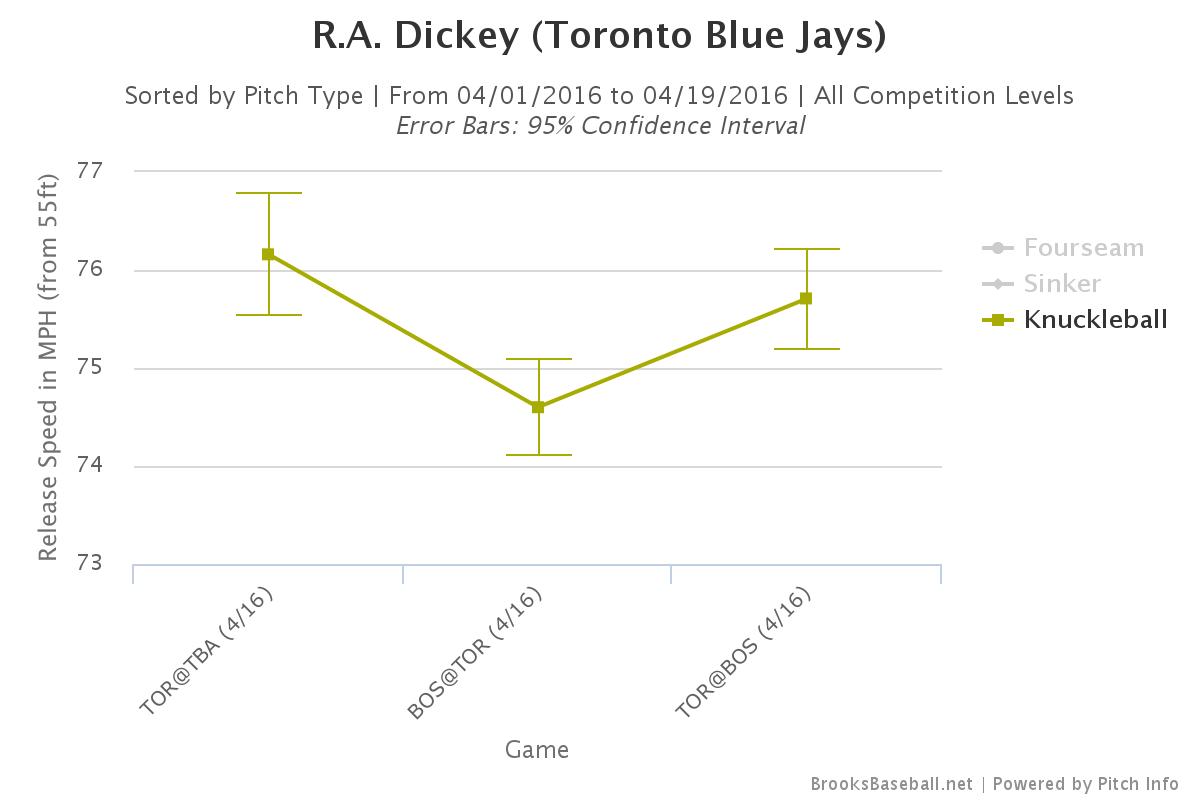 R.A. Dickey (Toronto Blue Jays)

Sorted by Pitch Type | From 04/01/2016 to 04/19/2016 | All Competition Levels
Error Bars: 95% Confidence Interval

Release Speed in MPH (from 55ft)

77
76
75
74
73

Fourseam
Sinker
Knuckleball

TOR@TBA (4/16)
BOS@TOR (4/16)
TOR@BOS (4/16)

Game

BrooksBaseball.net | Powered by Pitch Info